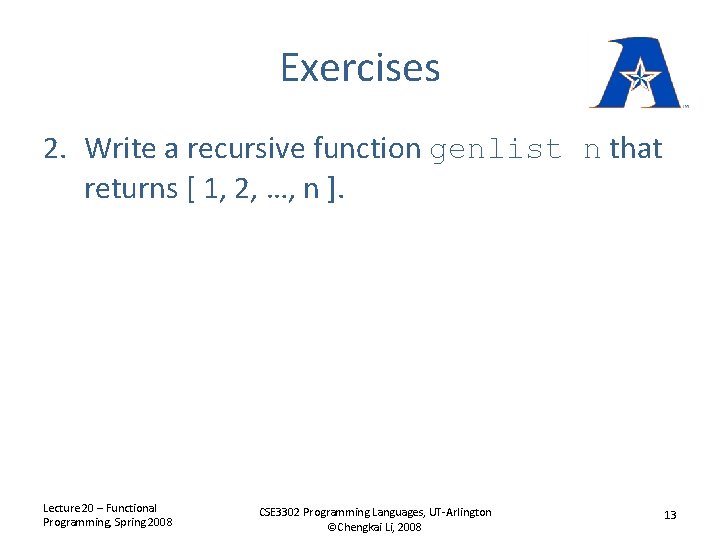 Exercises

2. Write a recursive function genlist n that returns [ 1, 2, …, n ].

Lecture 20 – Functional Programming, Spring 2008

CSE3302 Programming Languages, UT-Arlington ©Chengkai Li, 2008

13